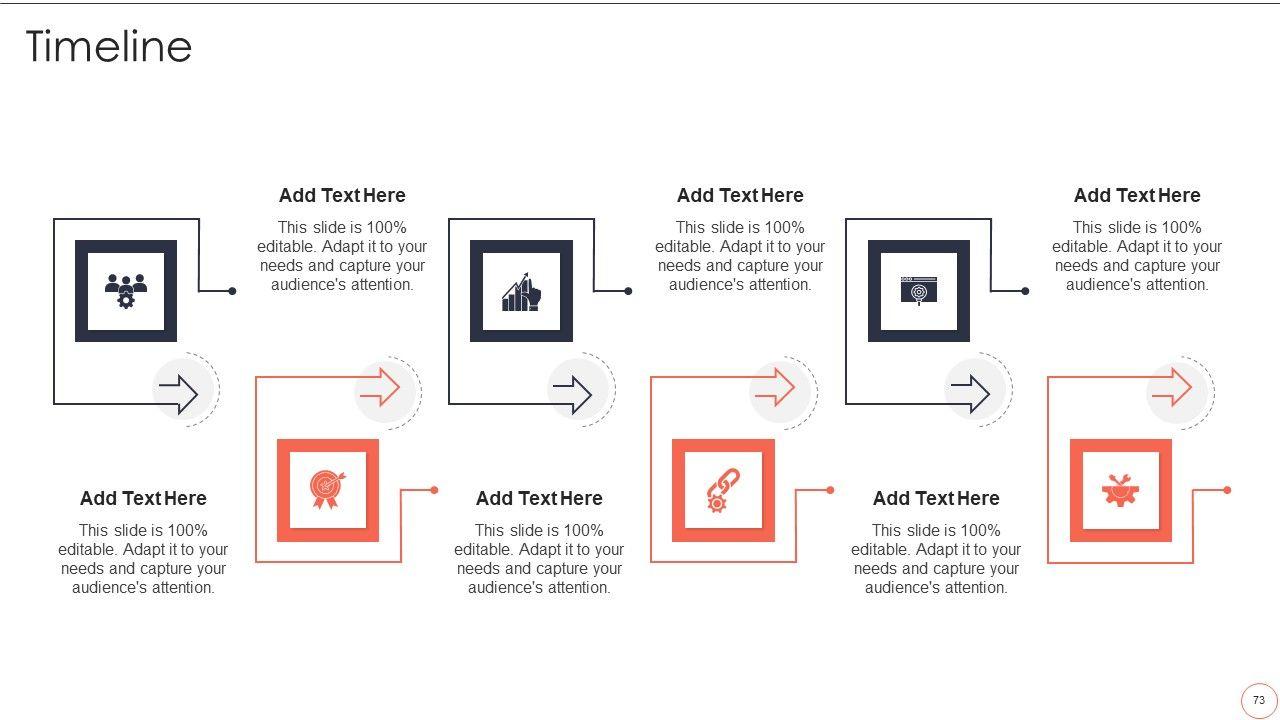 Timeline

Add Text Here

This slide is 100% editable. Adapt it to your needs and capture your audience's attention.

Add Text Here

This slide is 100% editable. Adapt it to your needs and capture your audience's attention.

Add Text Here

This slide is 100% editable. Adapt it to your needs and capture your audience's attention.

Add Text Here

This slide is 100% editable. Adapt it to your needs and capture your audience's attention.

Add Text Here

This slide is 100% editable. Adapt it to your needs and capture your audience's attention.

Add Text Here

This slide is 100% editable. Adapt it to your needs and capture your audience's attention.

73